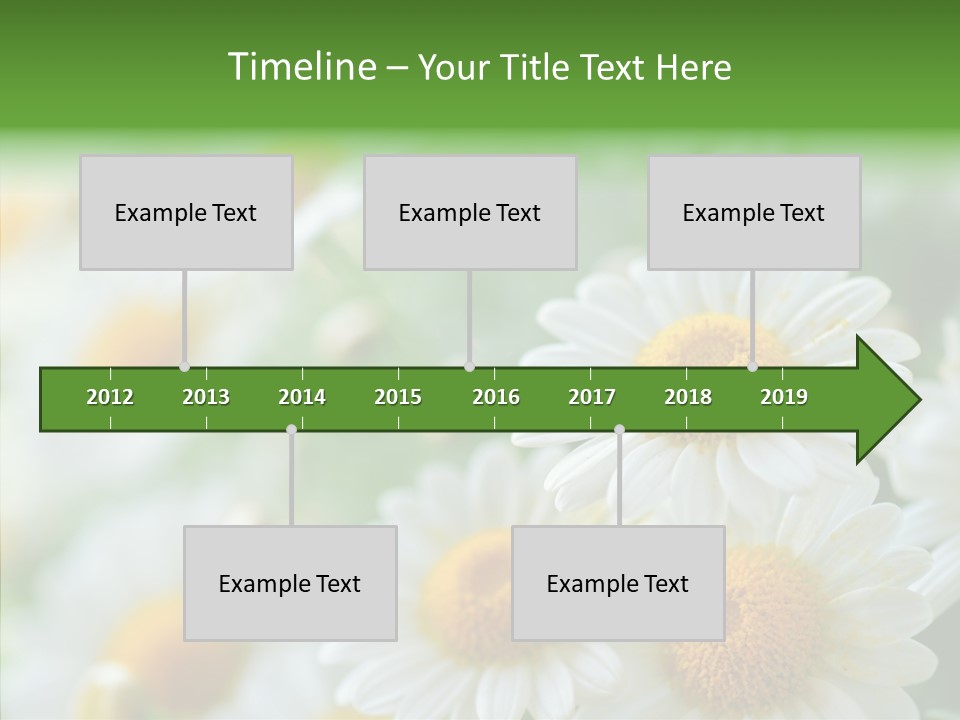 Timeline – Your Title Text Here

Example Text

Example Text

Example Text

2012 2013 2014 2015 2016 2017 2018 2019

Example Text

Example Text